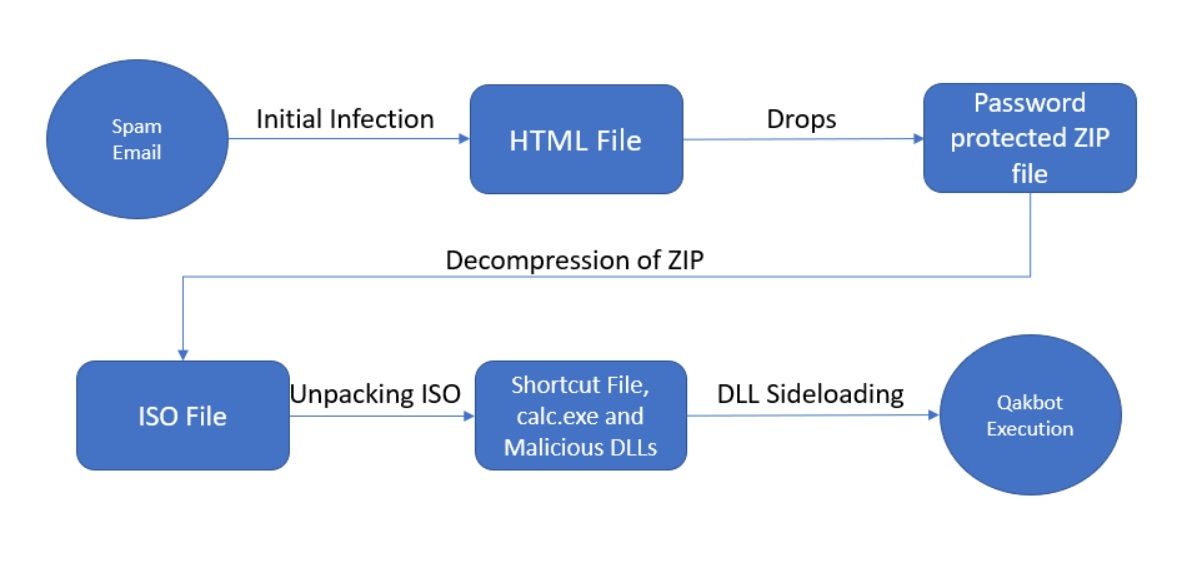 Spam Email

Initial Infection

HTML File

Drops

Password protected ZIP file

Decompression of ZIP

ISO File

Unpacking ISO

Shortcut File, calc.exe and Malicious DLLs

DLL Sideloading

Qakbot Execution